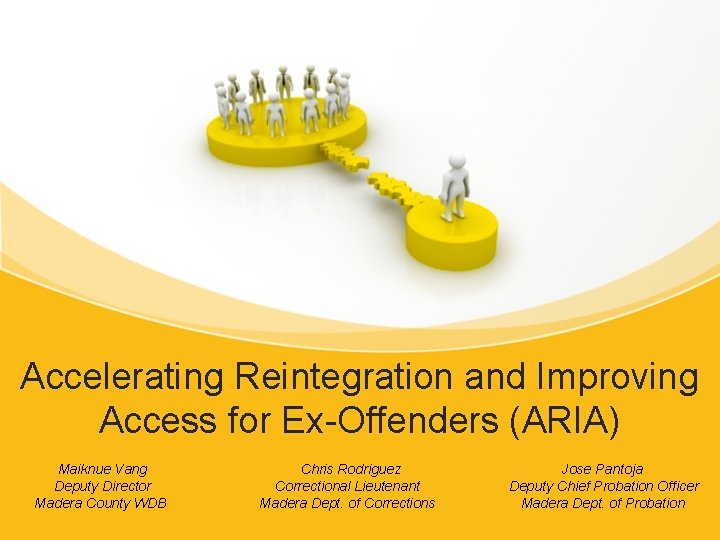 Accelerating Reintegration and Improving Access for Ex-Offenders (ARIA)

Maiknue Vang
Deputy Director
Madera County WDB

Chris Rodriguez
Correctional Lieutenant
Madera Dept. of Corrections

Jose Pantoja
Deputy Chief Probation Officer
Madera Dept. of Probation